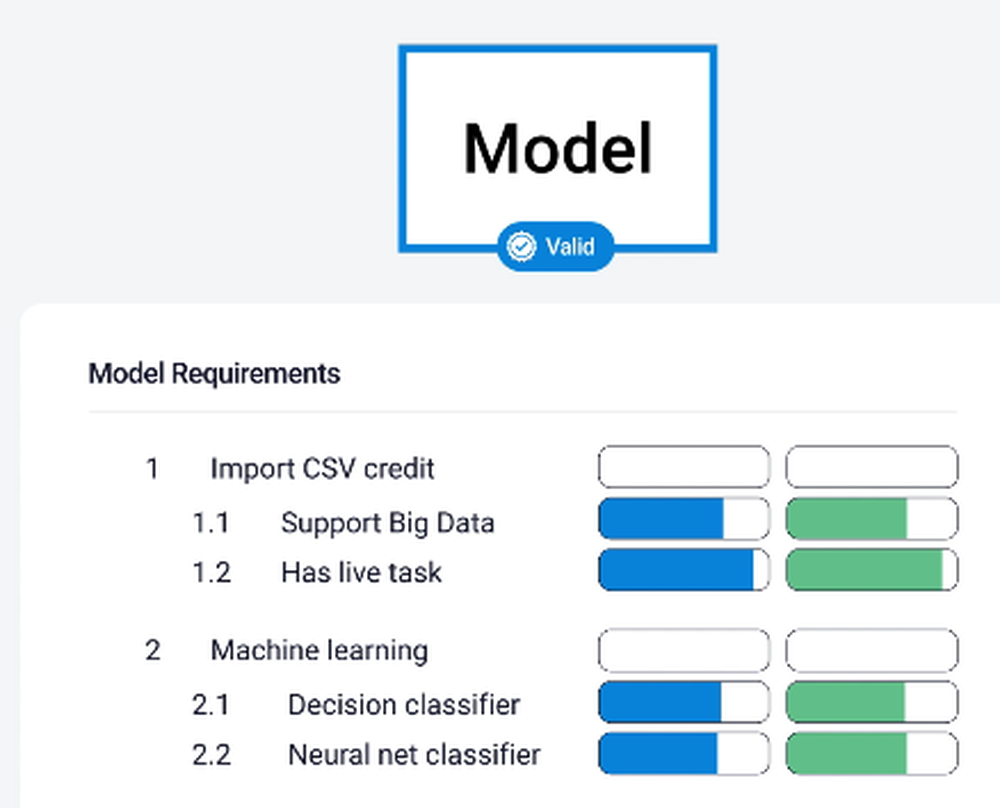 Model

Valid

Model Requirements

1 Import CSV credit
1.1 Support Big Data
1.2 Has live task

2 Machine learning
2.1 Decision classifier
2.2 Neural net classifier